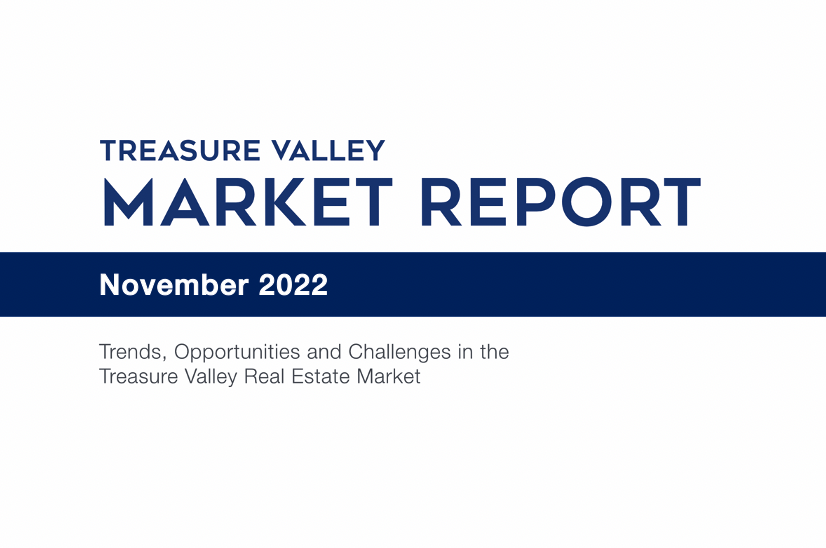 TREASURE VALLEY
MARKET REPORT

November 2022

Trends, Opportunities and Challenges in the Treasure Valley Real Estate Market